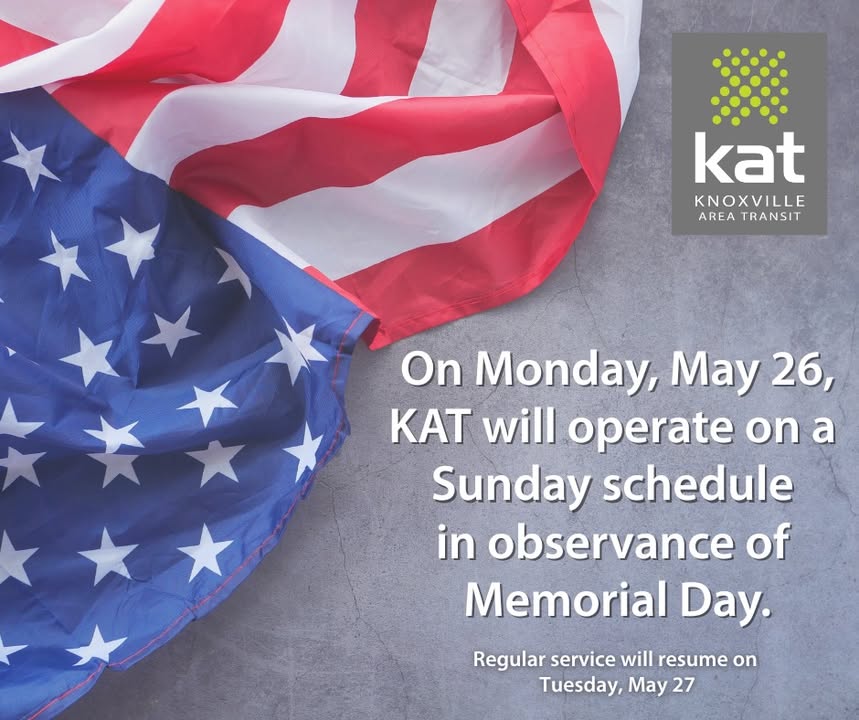 kat
KNOXVILLE
AREA TRANSIT

On Monday, May 26, KAT will operate on a Sunday schedule in observance of Memorial Day.

Regular service will resume on Tuesday, May 27